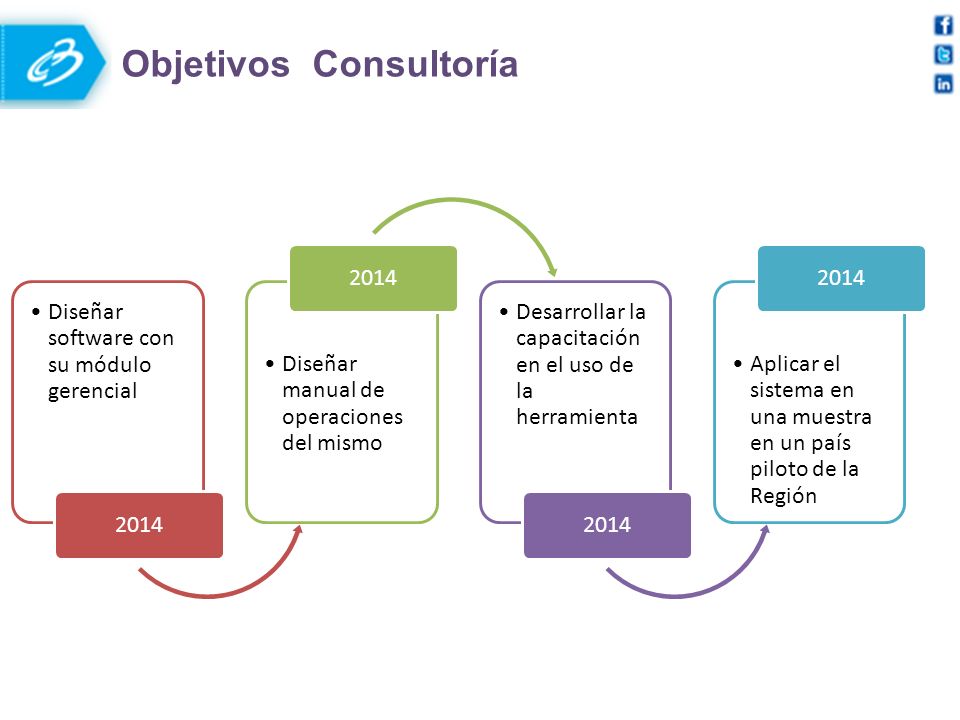 Objetivos Consultoría

• Diseñar software con su módulo gerencial

2014

2014

• Diseñar manual de operaciones del mismo

• Desarrollar la capacitación en el uso de la herramienta

2014

2014

• Aplicar el sistema en una muestra en un país piloto de la Región